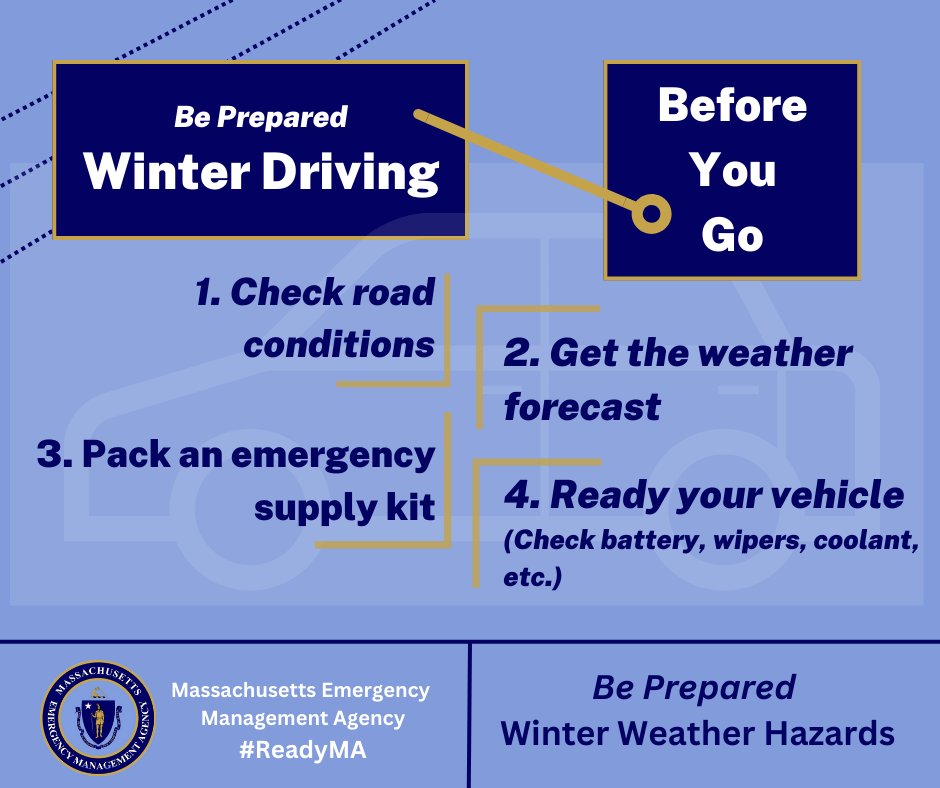 Be Prepared
Winter Driving

Before You Go

1. Check road conditions

2. Get the weather forecast

3. Pack an emergency supply kit

4. Ready your vehicle
(Check battery, wipers, coolant, etc.)

MASSACHUSETTS EMERGENCY MANAGEMENT AGENCY

Massachusetts Emergency Management Agency
#ReadyMA

Be Prepared
Winter Weather Hazards